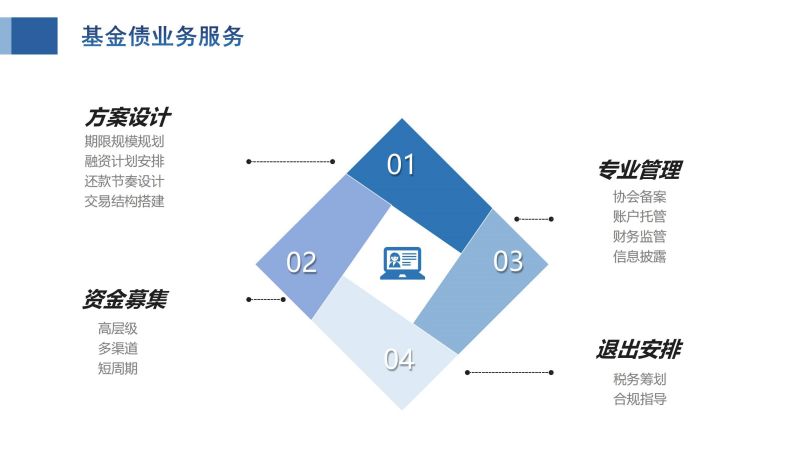 基金债业务服务

方案设计
期限规模规划
融资计划安排
还款节奏设计
交易结构搭建

01

专业管理
协会备案
账户托管
财务监管
信息披露

02

03

资金募集
高层级
多渠道
短周期

04

退出安排
税务筹划
合规指导